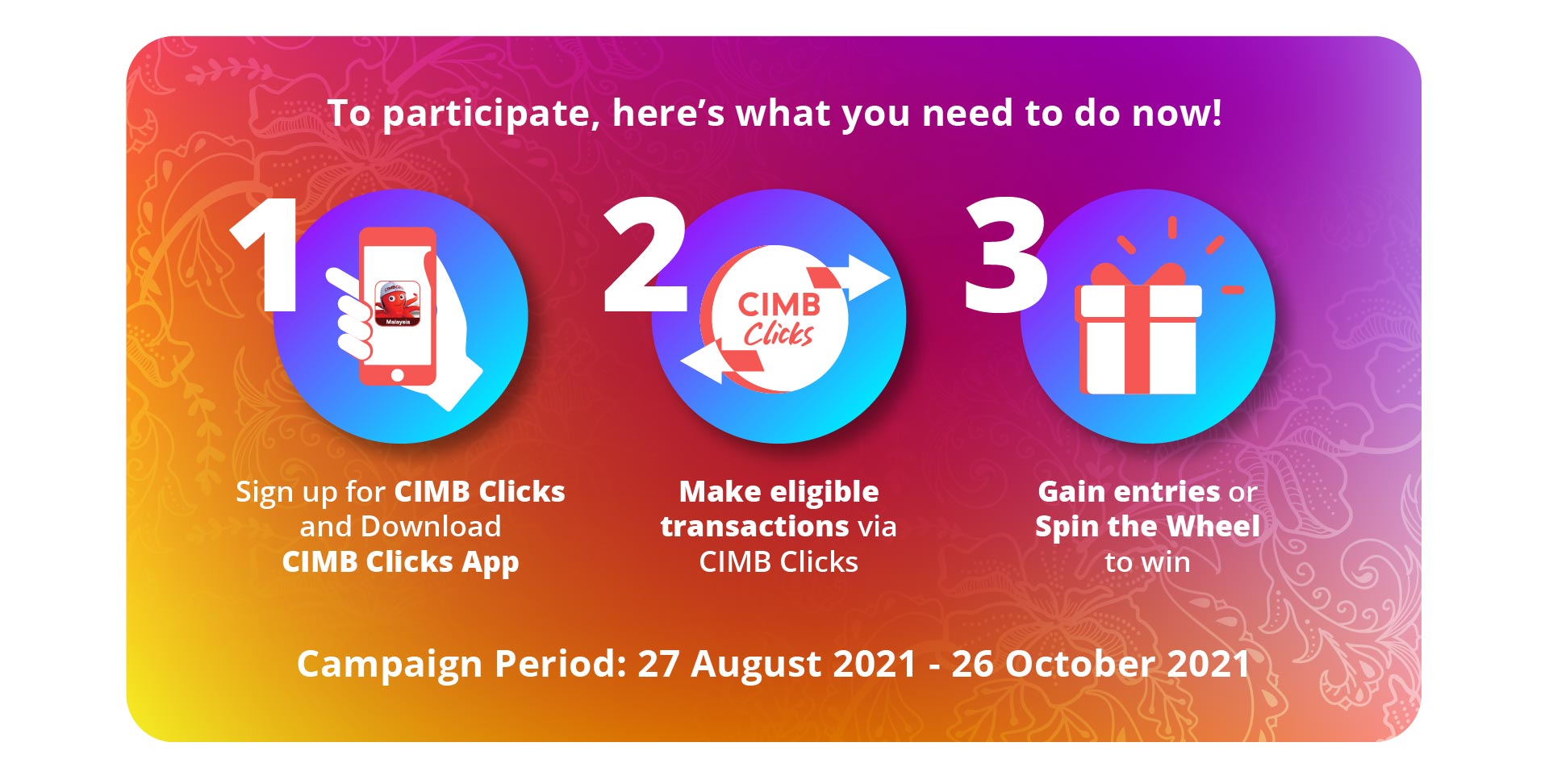 To participate, here's what you need to do now!

1

Malaysia

Sign up for CIMB Clicks and Download CIMB Clicks App

2

CIMB Clicks

Make eligible transactions via CIMB Clicks

3

Gain entries or Spin the Wheel to win

Campaign Period: 27 August 2021 - 26 October 2021